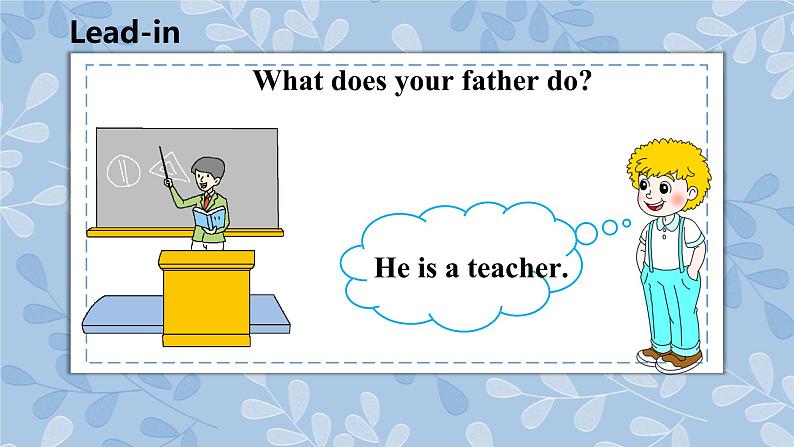 Lead-in

What does your father do?

He is a teacher.